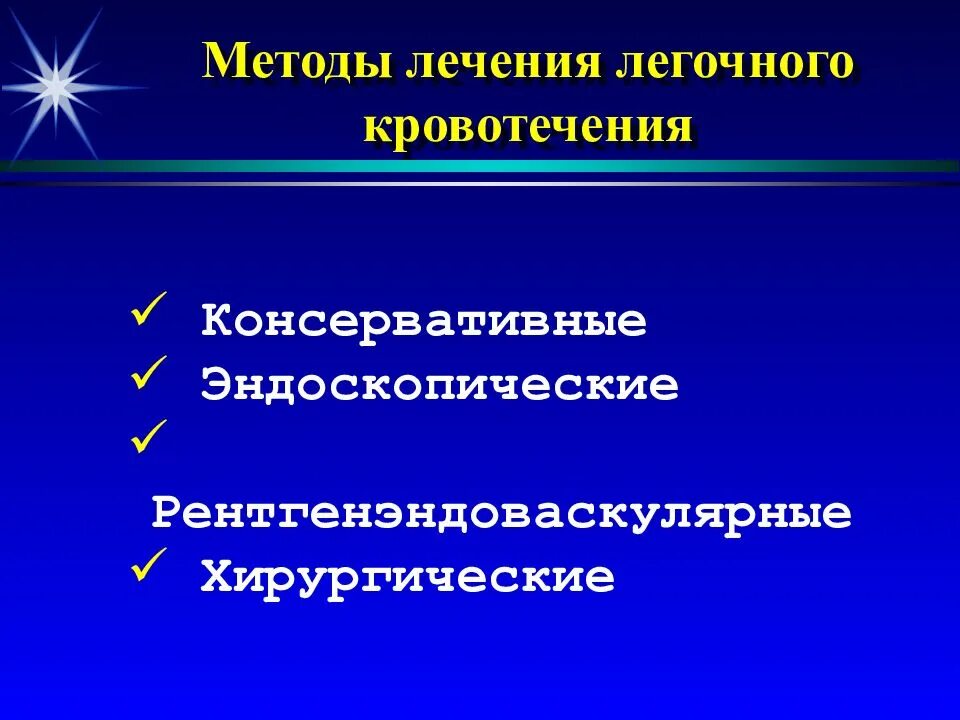 Методы лечения легочного кровотечения

✓ Консервативные
✓ Эндоскопические
✓ Рентгенэндоваскулярные
✓ Хирургические